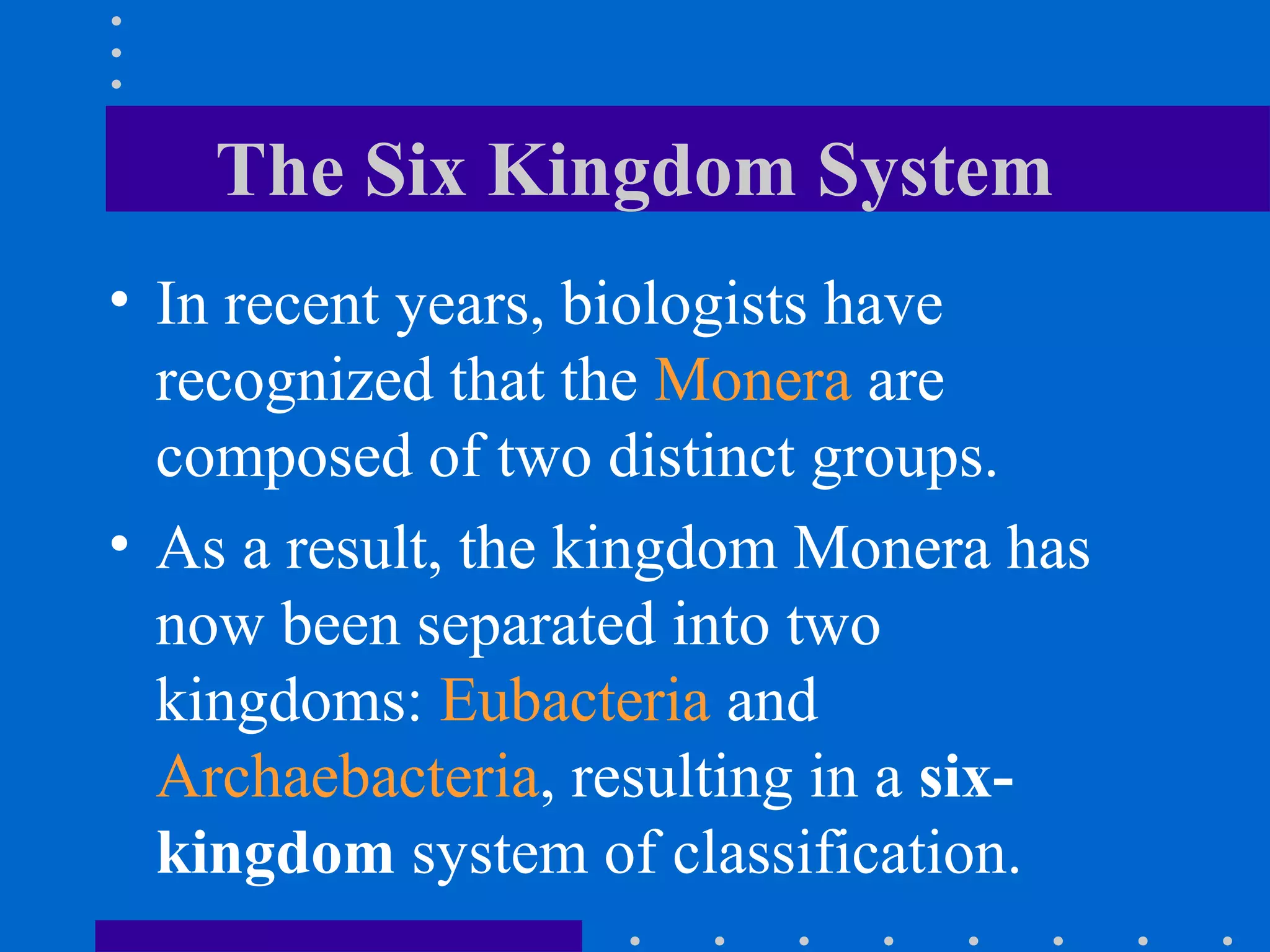 The Six Kingdom System

• In recent years, biologists have recognized that the Monera are composed of two distinct groups.

• As a result, the kingdom Monera has now been separated into two kingdoms: Eubacteria and Archaebacteria, resulting in a six-kingdom system of classification.